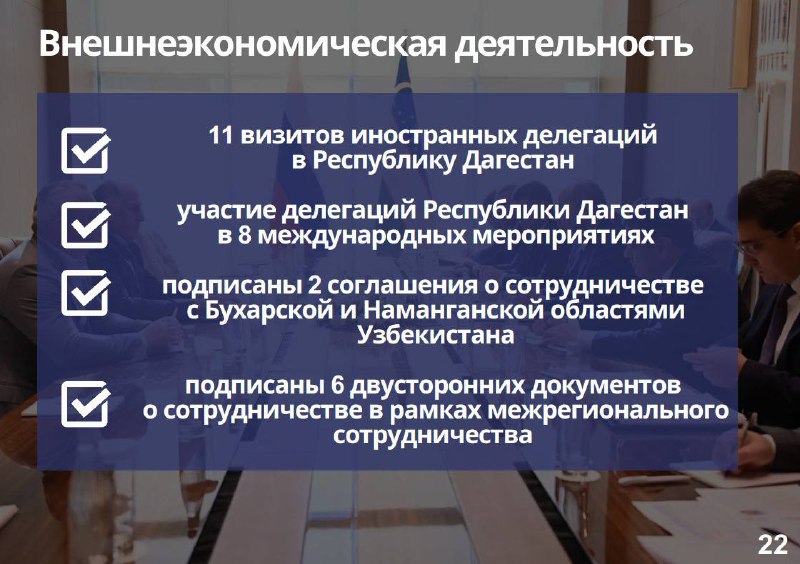 Внешнеэкономическая деятельность

11 визитов иностранных делегаций в Республику Дагестан

участие делегаций Республики Дагестан в 8 международных мероприятиях

подписаны 2 соглашения о сотрудничестве с Бухарской и Наманганской областями Узбекистана

подписаны 6 двусторонних документов о сотрудничестве в рамках межрегионального сотрудничества

22